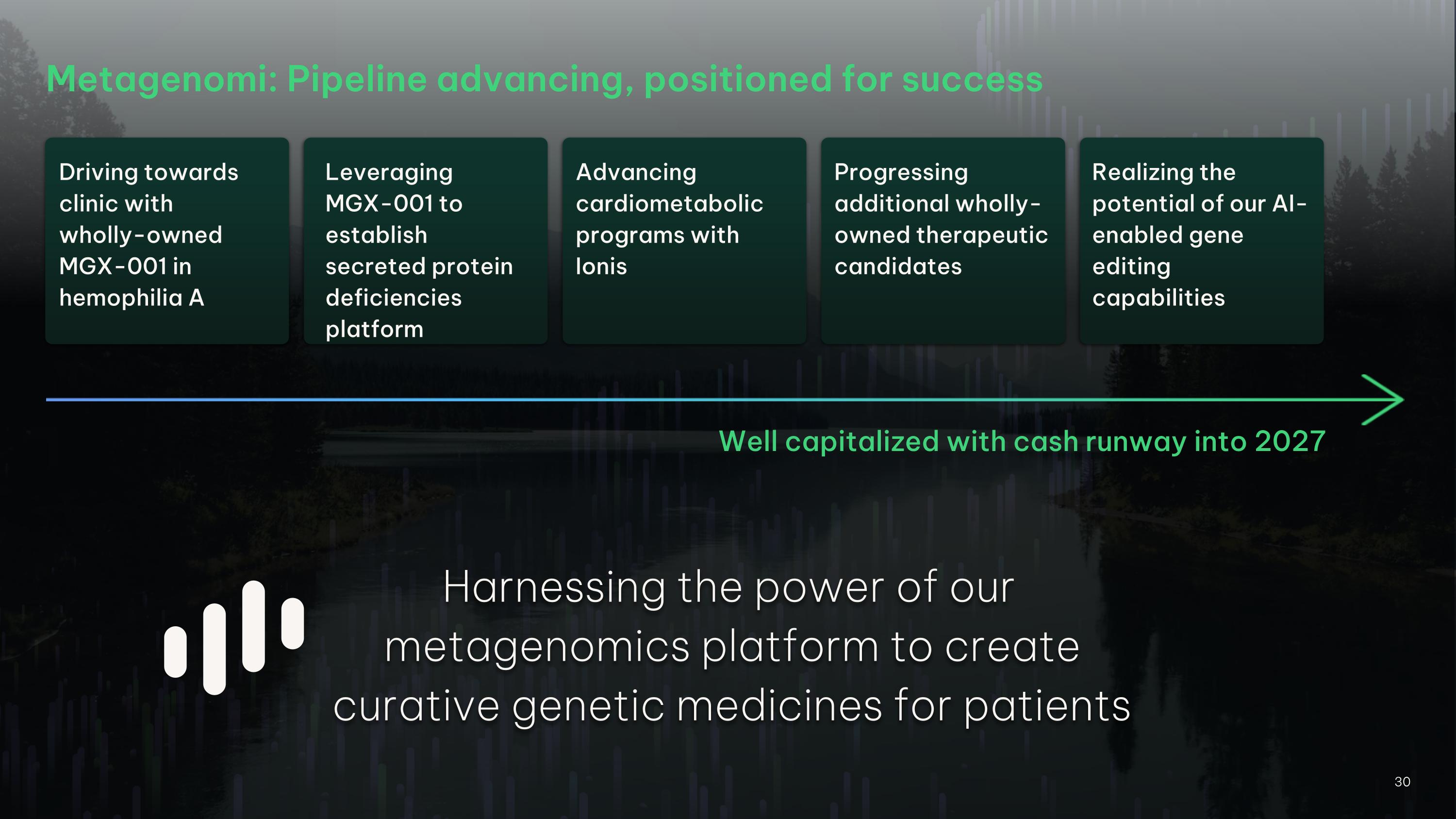 Metagenomi: Pipeline advancing, positioned for success

Driving towards clinic with wholly-owned MGX-001 in hemophilia A

Leveraging MGX-001 to establish secreted protein deficiencies platform

Advancing cardiometabolic programs with Ionis

Progressing additional wholly-owned therapeutic candidates

Realizing the potential of our AI-enabled gene editing capabilities

Well capitalized with cash runway into 2027

Harnessing the power of our metagenomics platform to create curative genetic medicines for patients

30